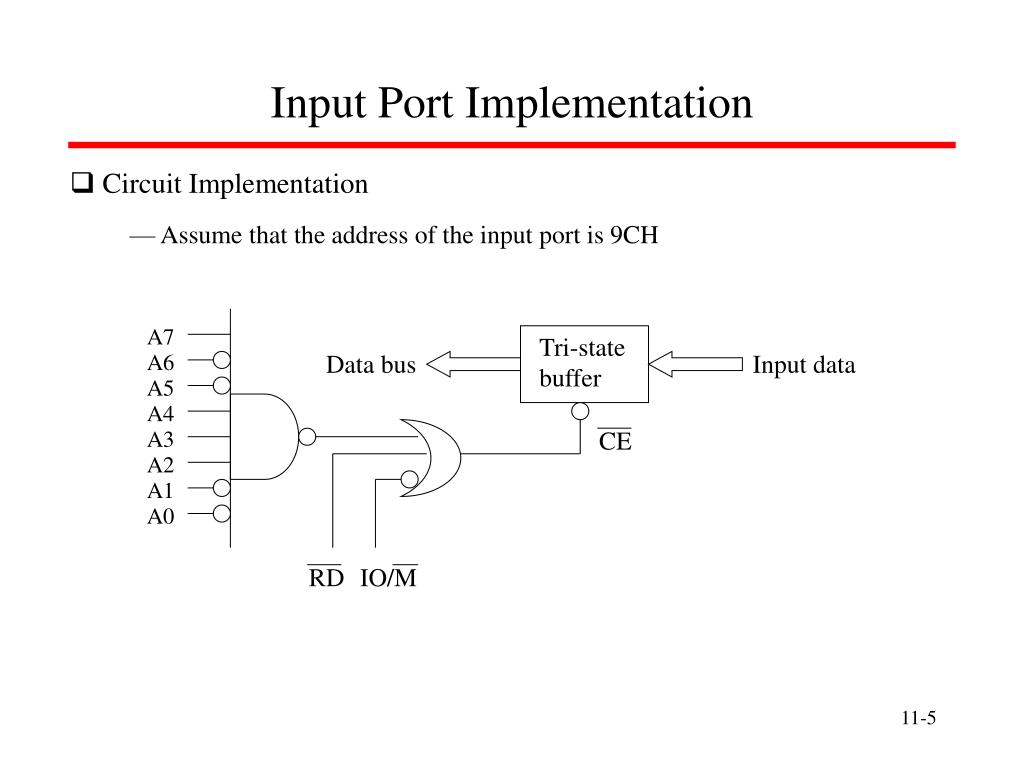 Input Port Implementation

❑ Circuit Implementation

— Assume that the address of the input port is 9CH

A7
A6
A5
A4
A3
A2
A1
A0

Data bus

Tri-state buffer

Input data

$\overline{CE}$

$\overline{RD}$ IO/$\overline{M}$

11-5